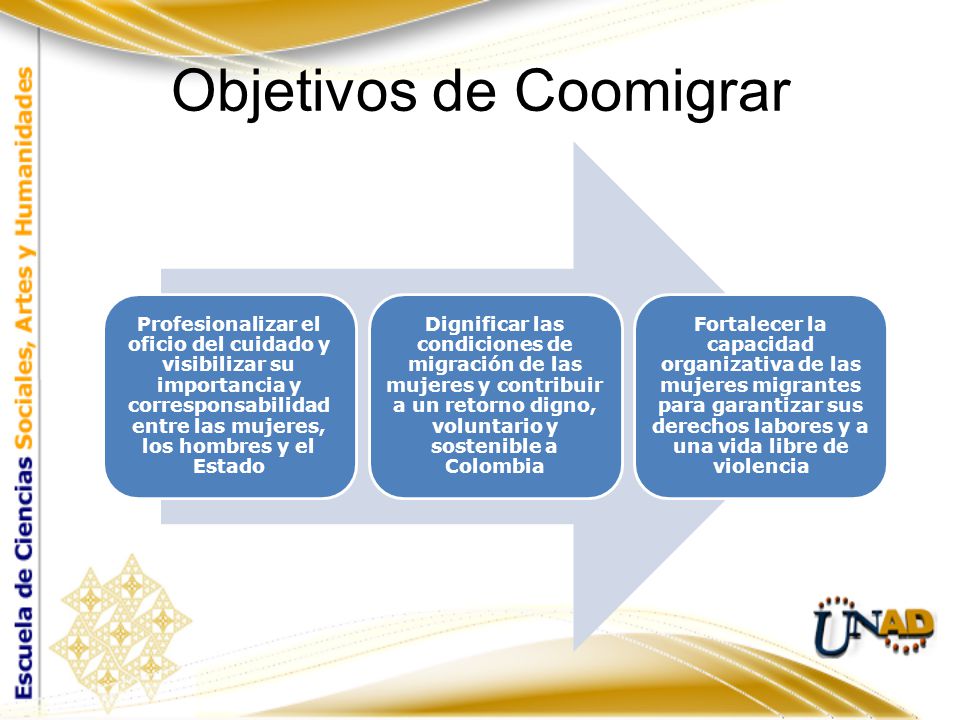 Escuela de Ciencias Sociales, Artes y Humanidades

Objetivos de Coomigrar

Profesionalizar el oficio del cuidado y visibilizar su importancia y corresponsabilidad entre las mujeres, los hombres y el Estado

Dignificar las condiciones de migración de las mujeres y contribuir a un retorno digno, voluntario y sostenible a Colombia

Fortalecer la capacidad organizativa de las mujeres migrantes para garantizar sus derechos labores y a una vida libre de violencia

UNAD